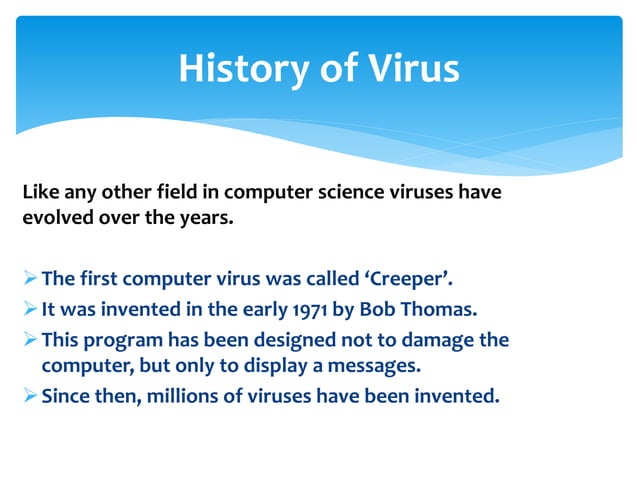 History of Virus

Like any other field in computer science viruses have evolved over the years.

➢ The first computer virus was called ‘Creeper’.
➢ It was invented in the early 1971 by Bob Thomas.
➢ This program has been designed not to damage the computer, but only to display a messages.
➢ Since then, millions of viruses have been invented.